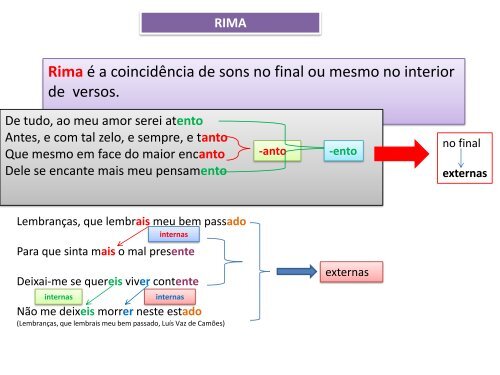 RIMA

Rima é a coincidência de sons no final ou mesmo no interior de versos.

De tudo, ao meu amor serei atento
Antes, e com tal zelo, e sempre, e tanto
Que mesmo em face do maior encanto
Dele se encante mais meu pensamento

-anto

-ento

no final

externas

Lembranças, que lembrais meu bem passado

internas

Para que sinta mais o mal presente

Deixai-me se quereis viver contente

internas

internas

Não me deixeis morrer neste estado
(Lembranças, que lembrais meu bem passado, Luís Vaz de Camões)

externas